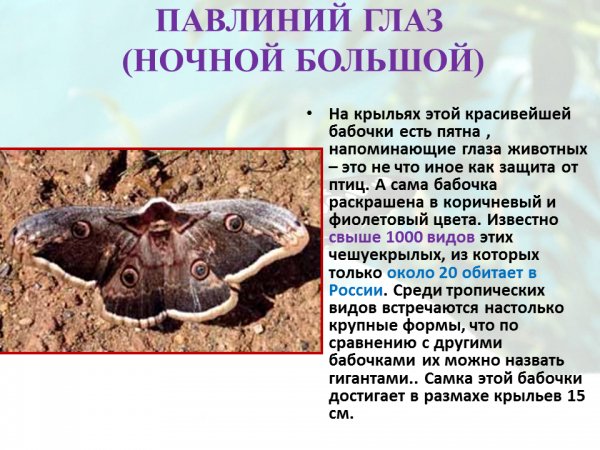 ПАВЛИНИЙ ГЛАЗ
(НОЧНОЙ БОЛЬШОЙ)

• На крыльях этой красивейшей бабочки есть пятна , напоминающие глаза животных – это не что иное как защита от птиц. А сама бабочка раскрашена в коричневый и фиолетовый цвета. Известно свыше 1000 видов этих чешуекрылых, из которых только около 20 обитает в России. Среди тропических видов встречаются настолько крупные формы, что по сравнению с другими бабочками их можно назвать гигантами.. Самка этой бабочки достигает в размахе крыльев 15 см.